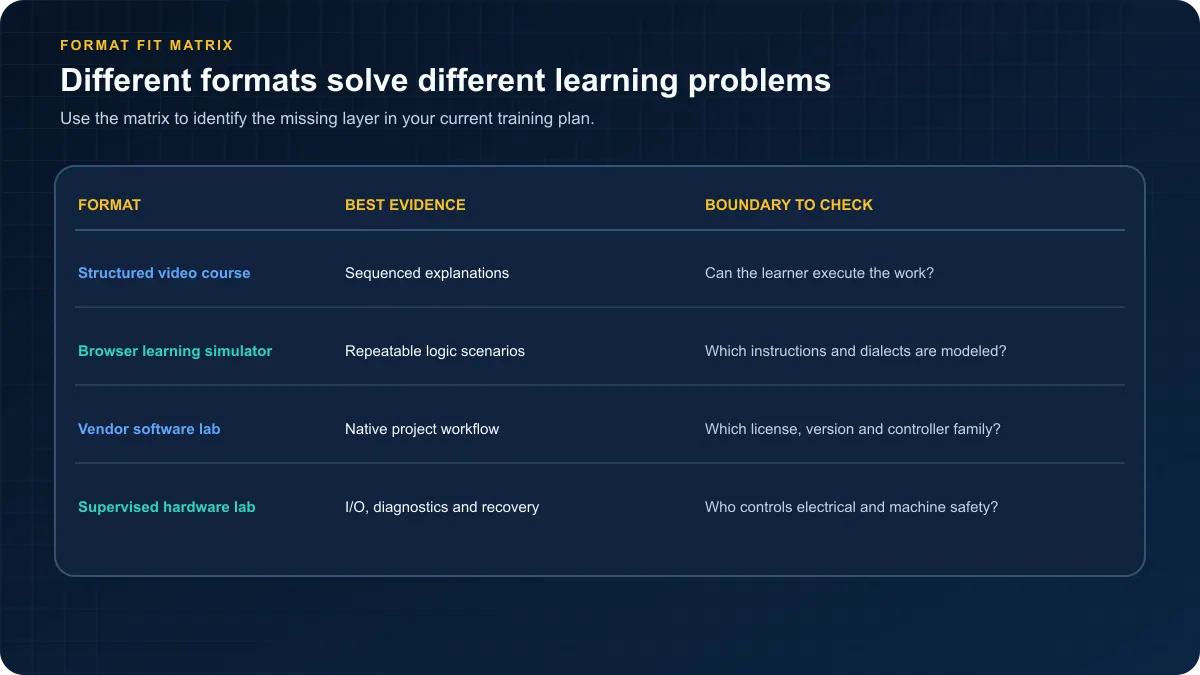 FORMAT FIT MATRIX

Different formats solve different learning problems

Use the matrix to identify the missing layer in your current training plan.

| FORMAT | BEST EVIDENCE | BOUNDARY TO CHECK |
|---|---|---|
| Structured video course | Sequenced explanations | Can the learner execute the work? |
| Browser learning simulator | Repeatable logic scenarios | Which instructions and dialects are modeled? |
| Vendor software lab | Native project workflow | Which license, version and controller family? |
| Supervised hardware lab | I/O, diagnostics and recovery | Who controls electrical and machine safety? |